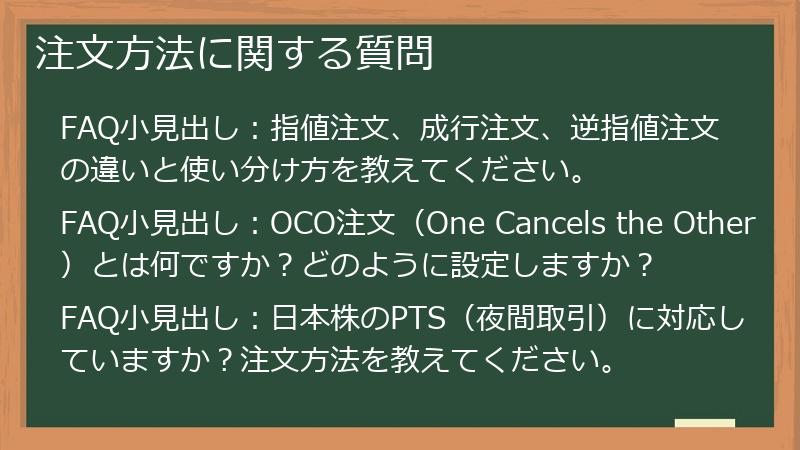 注文方法に関する質問

FAQ小見出し：指値注文、成行注文、逆指値注文の違いと使い分け方を教えてください。

FAQ小見出し：OCO注文（One Cancels the Other）とは何ですか？どのように設定しますか？

FAQ小見出し：日本株のPTS（夜間取引）に対応していますか？注文方法を教えてください。